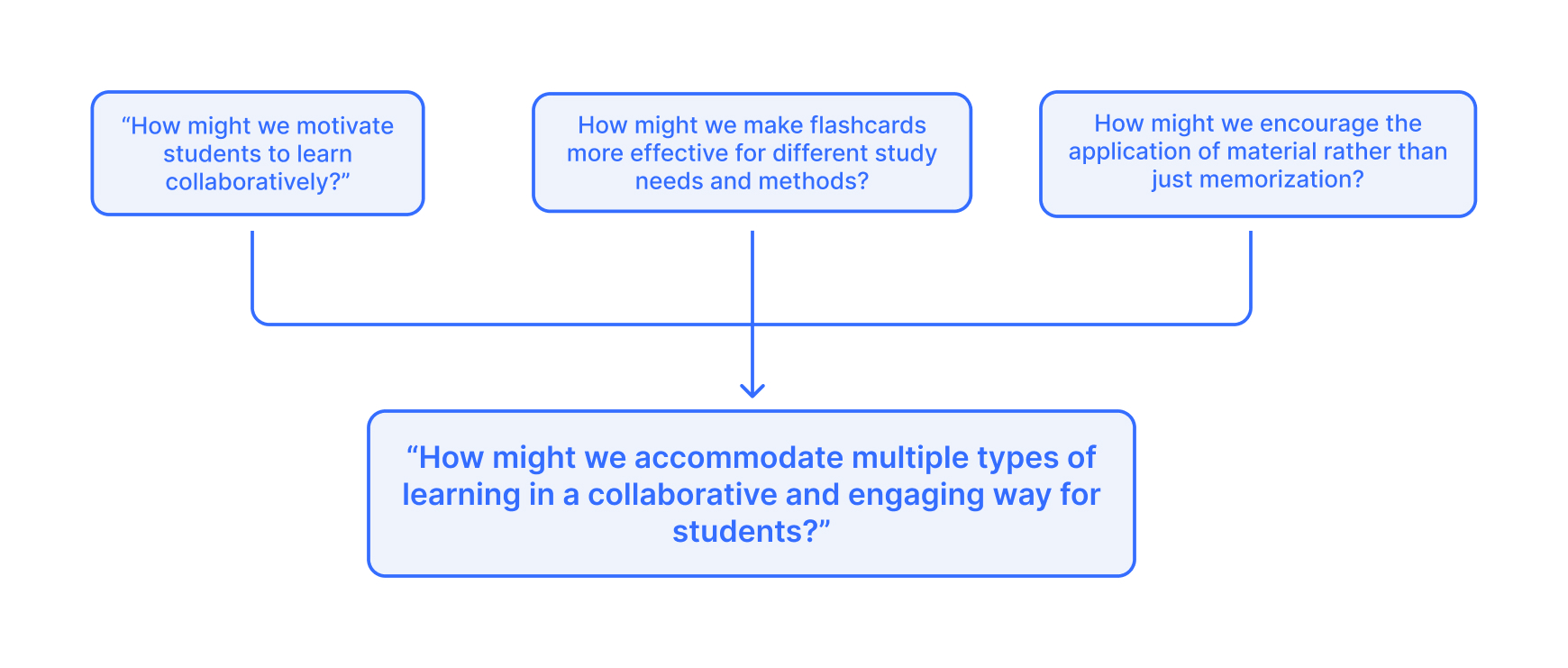 “How might we motivate students to learn collaboratively?”

How might we make flashcards more effective for different study needs and methods?

How might we encourage the application of material rather than just memorization?

“How might we accommodate multiple types of learning in a collaborative and engaging way for students?”